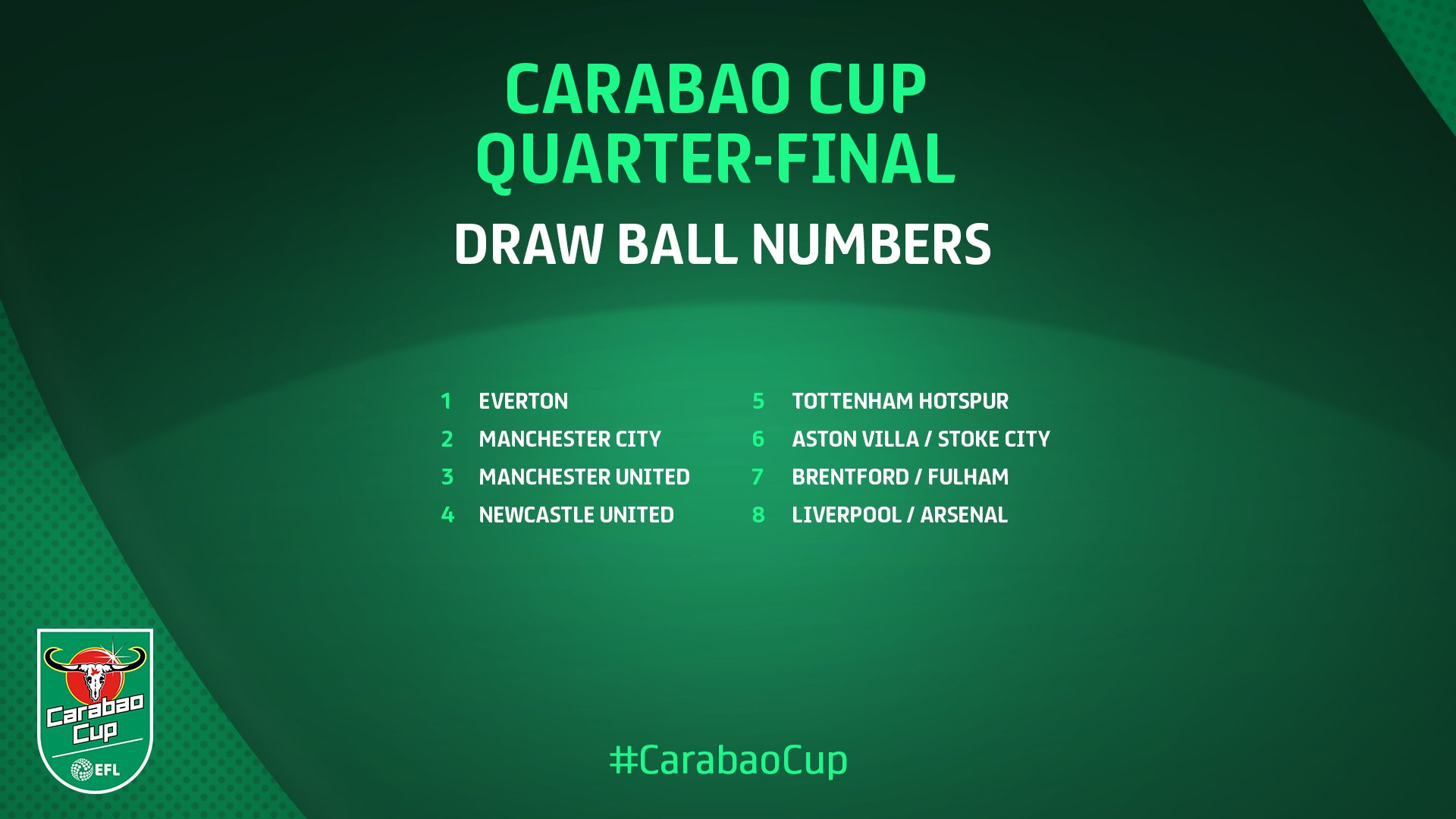 CARABAO CUP
QUARTER-FINAL

DRAW BALL NUMBERS

1 EVERTON
2 MANCHESTER CITY
3 MANCHESTER UNITED
4 NEWCASTLE UNITED

5 TOTTENHAM HOTSPUR
6 ASTON VILLA / STOKE CITY
7 BRENTFORD / FULHAM
8 LIVERPOOL / ARSENAL

Carabao Cup
EFL

#CarabaoCup